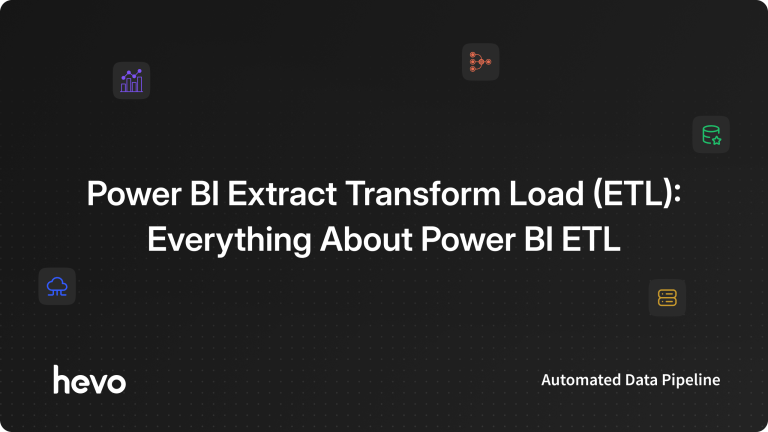 Power BI Extract Transform Load (ETL): Everything About Power BI ETL

hevo

Automated Data Pipeline